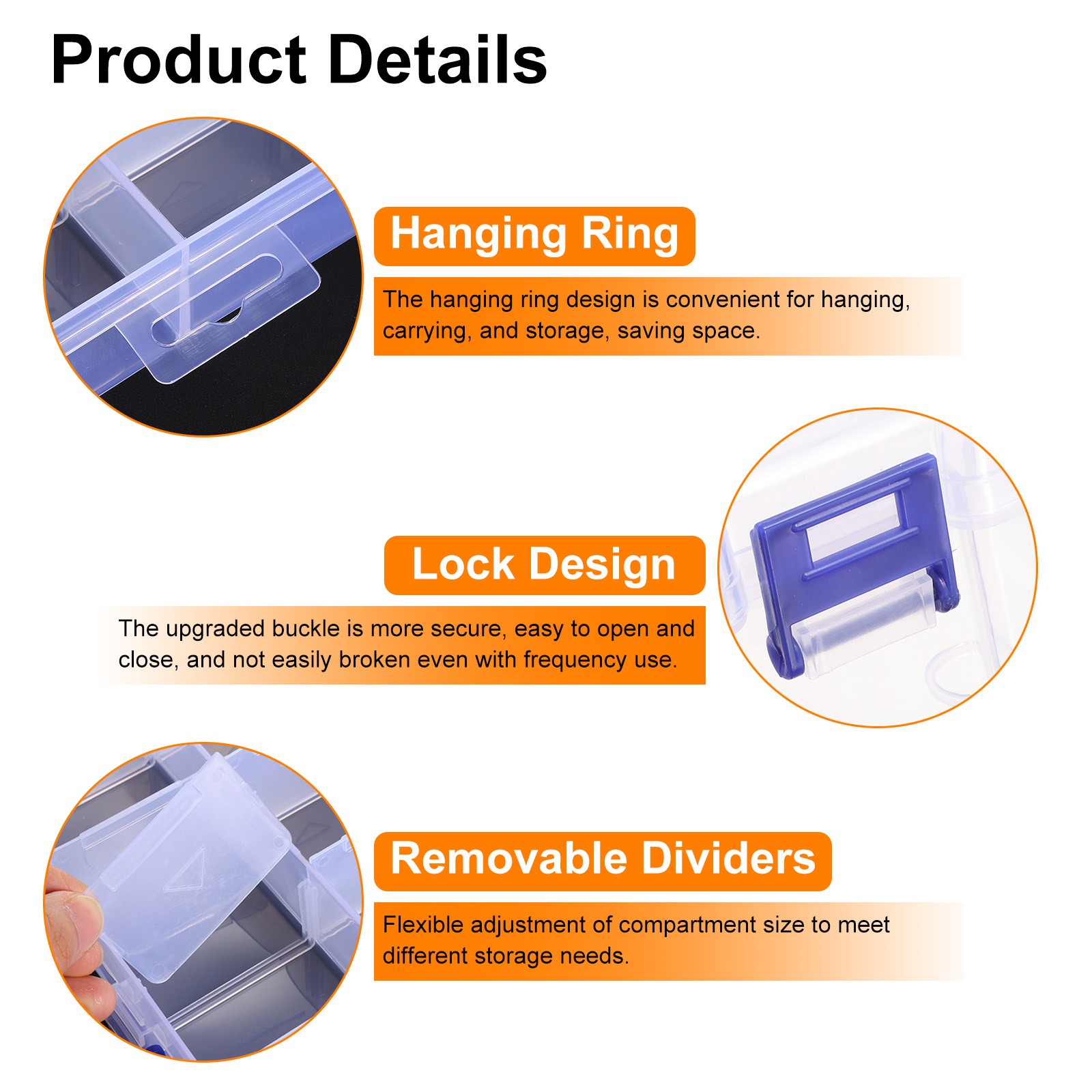 Product Details

Hanging Ring

The hanging ring design is convenient for hanging, carrying, and storage, saving space.

Lock Design

The upgraded buckle is more secure, easy to open and close, and not easily broken even with frequency use.

Removable Dividers

Flexible adjustment of compartment size to meet different storage needs.